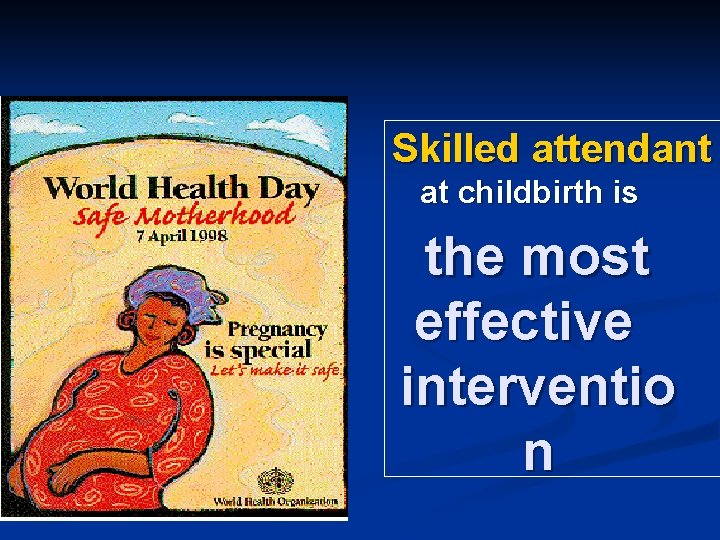 World Health Day
Safe Motherhood
7 April 1998

Pregnancy is special
Let's make it safe

World Health Organization

Skilled attendant at childbirth is

the most effective interventio n